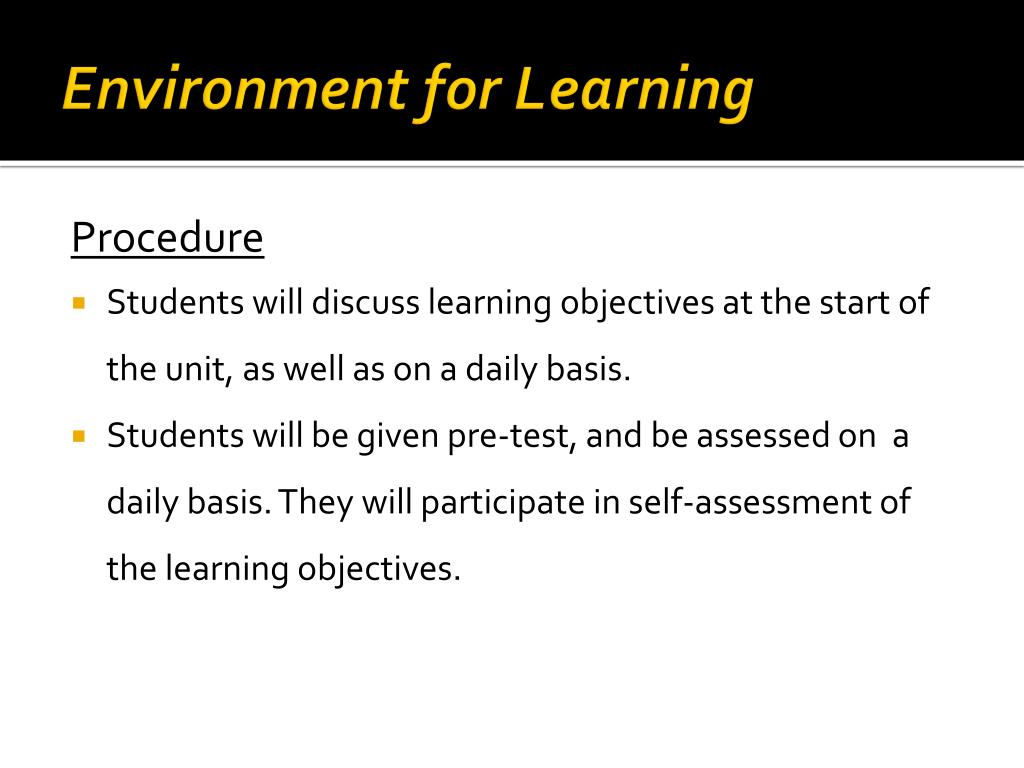 Environment for Learning

Procedure

Students will discuss learning objectives at the start of the unit, as well as on a daily basis.

Students will be given pre-test, and be assessed on a daily basis. They will participate in self-assessment of the learning objectives.